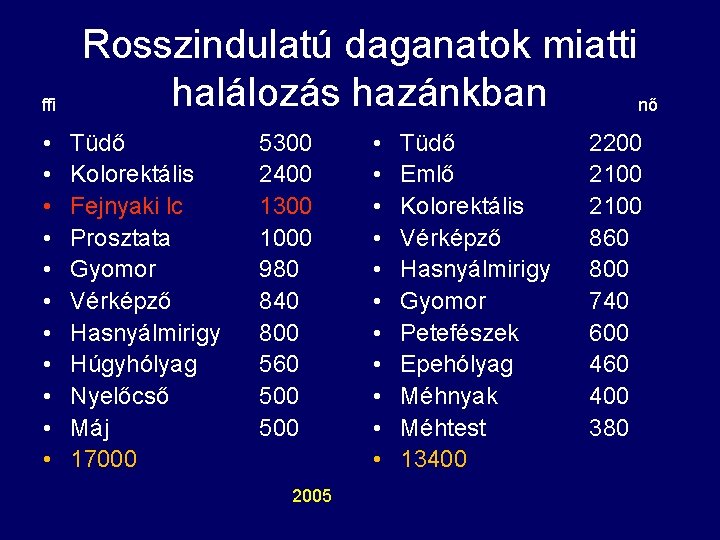 Rosszindulatú daganatok miatti halálozás hazánkban

ffi

- Tüdő 5300
- Kolorektális 2400
- Fejnyaki lc 1300
- Prosztata 1000
- Gyomor 980
- Vérképző 840
- Hasnyálmirigy 800
- Húgyhólyag 560
- Nyelőcső 500
- Máj 500
- 17000

nő

- Tüdő 2200
- Emlő 2100
- Kolorektális 2100
- Vérképző 860
- Hasnyálmirigy 800
- Gyomor 740
- Petefészek 600
- Epehólyag 460
- Méhnyak 400
- Méhtest 380
- 13400

2005